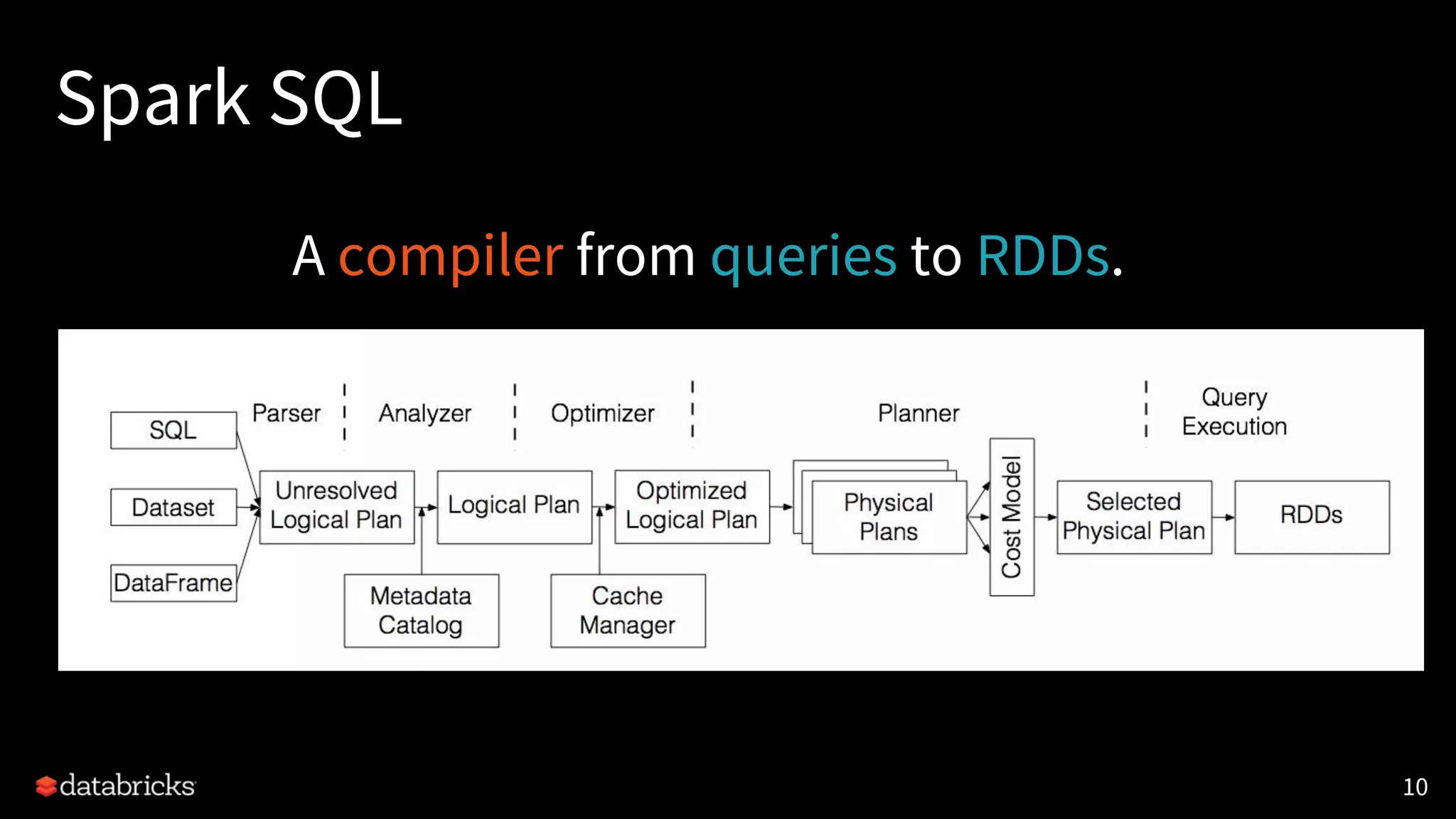 Spark SQL

A compiler from queries to RDDs.

Parser

Analyzer

Optimizer

Planner

Query Execution

SQL

Dataset

DataFrame

Unresolved Logical Plan

Logical Plan

Optimized Logical Plan

Physical Plans

Cost Model

Selected Physical Plan

RDDs

Metadata Catalog

Cache Manager

databricks

10